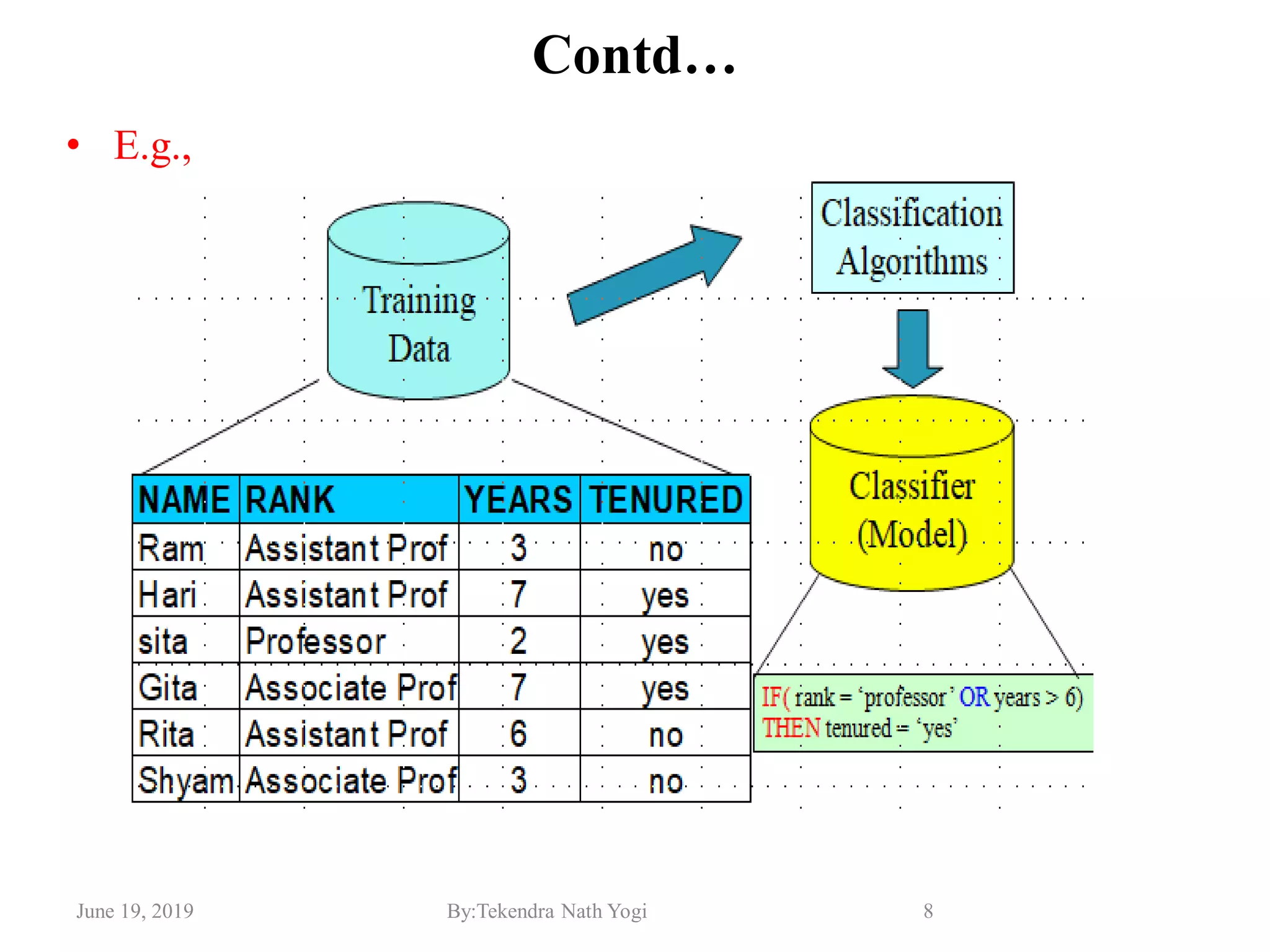 Contd…

• E.g.,

Training Data

Classification Algorithms

Classifier (Model)

| NAME | RANK | YEARS | TENURED |
|---|---|---|---|
| Ram | Assistant Prof | 3 | no |
| Hari | Assistant Prof | 7 | yes |
| sita | Professor | 2 | yes |
| Gita | Associate Prof | 7 | yes |
| Rita | Assistant Prof | 6 | no |
| Shyam | Associate Prof | 3 | no |

IF( rank = 'professor' OR years > 6)
THEN tenured = 'yes'

June 19, 2019

By:Tekendra Nath Yogi

8